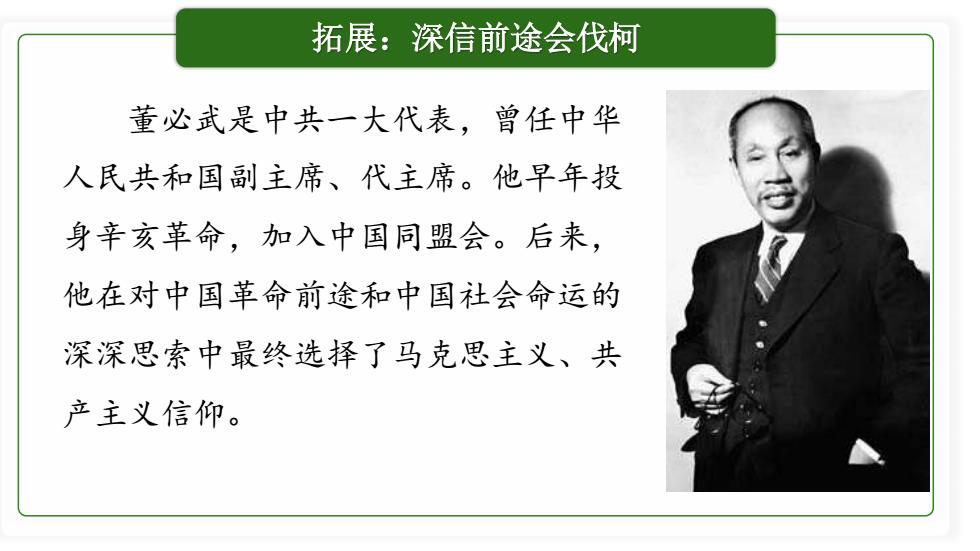 拓展：深信前途会伐柯

董必武是中共一大代表，曾任中华人民共和国副主席、代主席。他早年投身辛亥革命，加入中国同盟会。后来，他在对中国革命前途和中国社会命运的深深思索中最终选择了马克思主义、共产主义信仰。